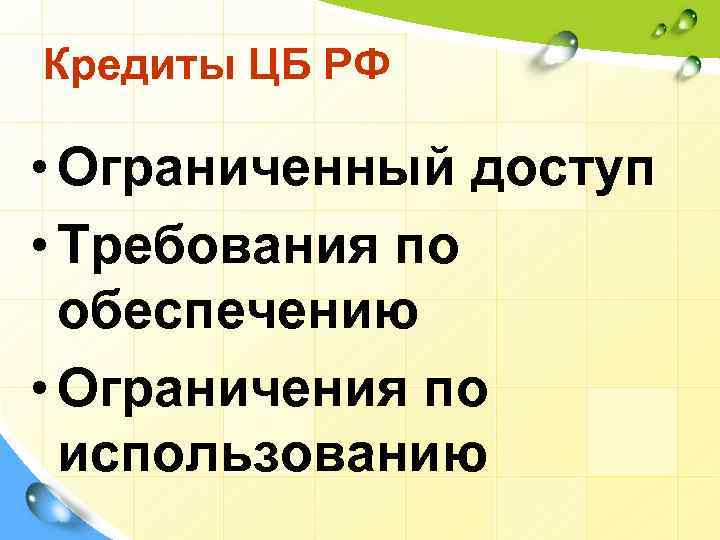 Кредиты ЦБ РФ

• Ограниченный доступ
• Требования по обеспечению
• Ограничения по использованию